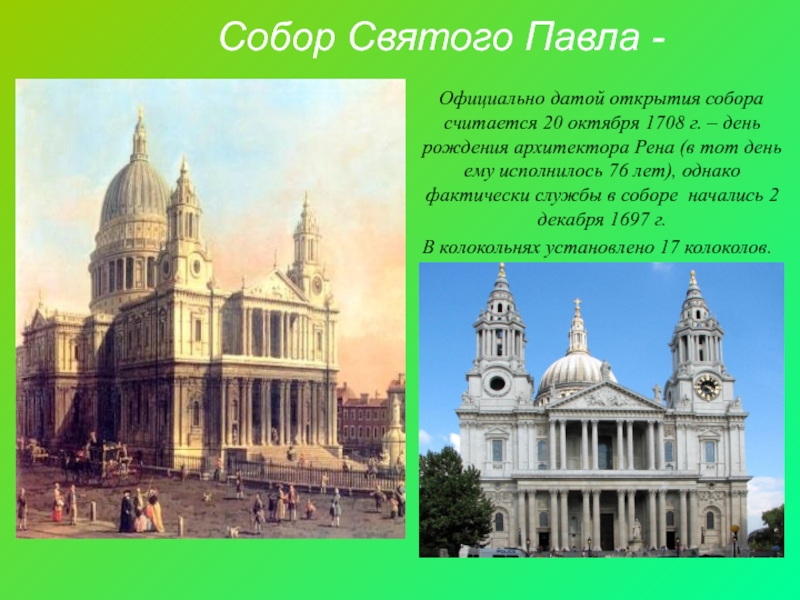 Собор Святого Павла -

Официально датой открытия собора считается 20 октября 1708 г. – день рождения архитектора Рена (в тот день ему исполнилось 76 лет), однако фактически службы в соборе начались 2 декабря 1697 г.

В колокольнях установлено 17 колоколов.